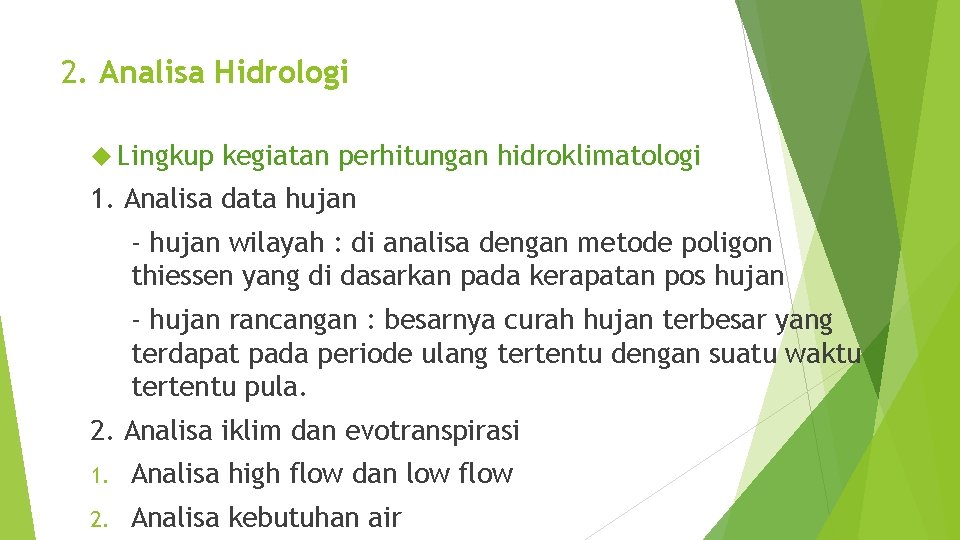 2. Analisa Hidrologi

Lingkup kegiatan perhitungan hidroklimatologi

1. Analisa data hujan

- hujan wilayah : di analisa dengan metode poligon thiessen yang di dasarkan pada kerapatan pos hujan

- hujan rancangan : besarnya curah hujan terbesar yang terdapat pada periode ulang tertentu dengan suatu waktu tertentu pula.

2. Analisa iklim dan evotranspirasi

1. Analisa high flow dan low flow

2. Analisa kebutuhan air